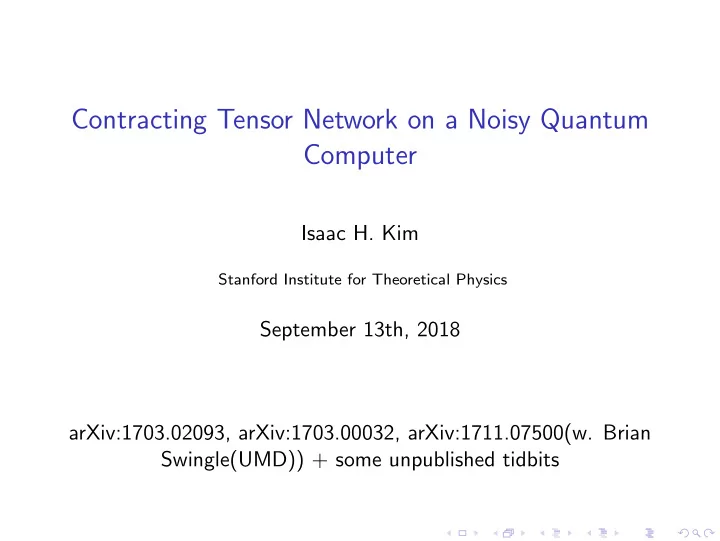 Contracting Tensor Network on a Noisy Quantum Computer

Isaac H. Kim

Stanford Institute for Theoretical Physics

September 13th, 2018

arXiv:1703.02093, arXiv:1703.00032, arXiv:1711.07500(w. Brian Swingle(UMD)) + some unpublished tidbits